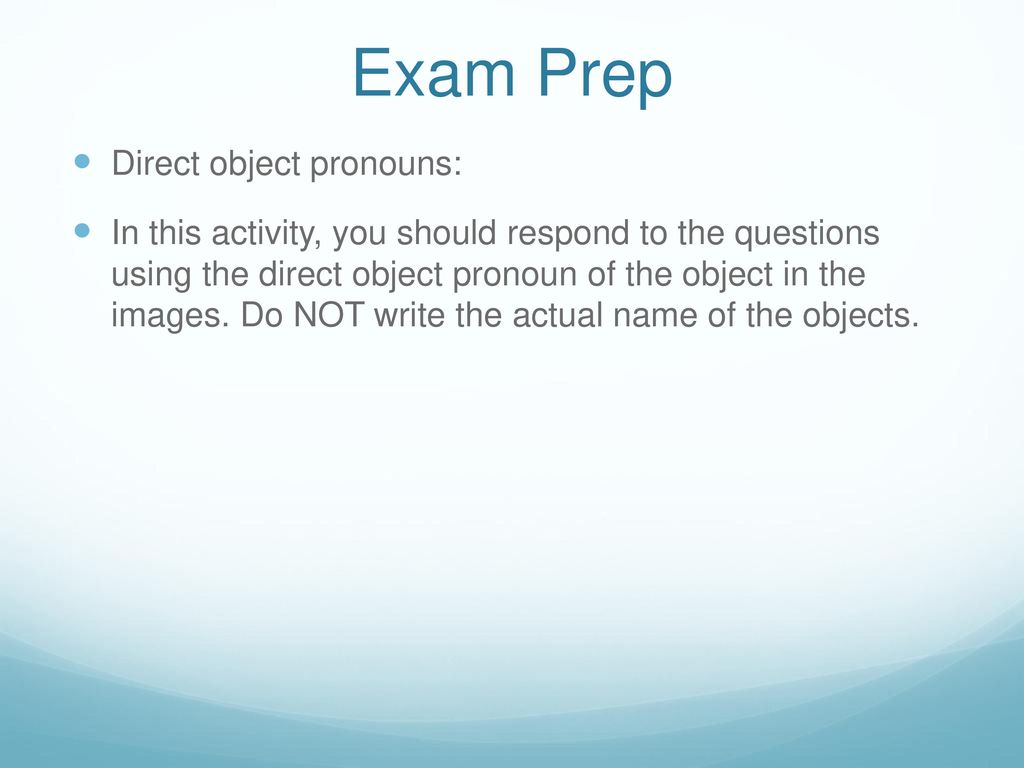 Exam Prep

Direct object pronouns:

In this activity, you should respond to the questions using the direct object pronoun of the object in the images. Do NOT write the actual name of the objects.